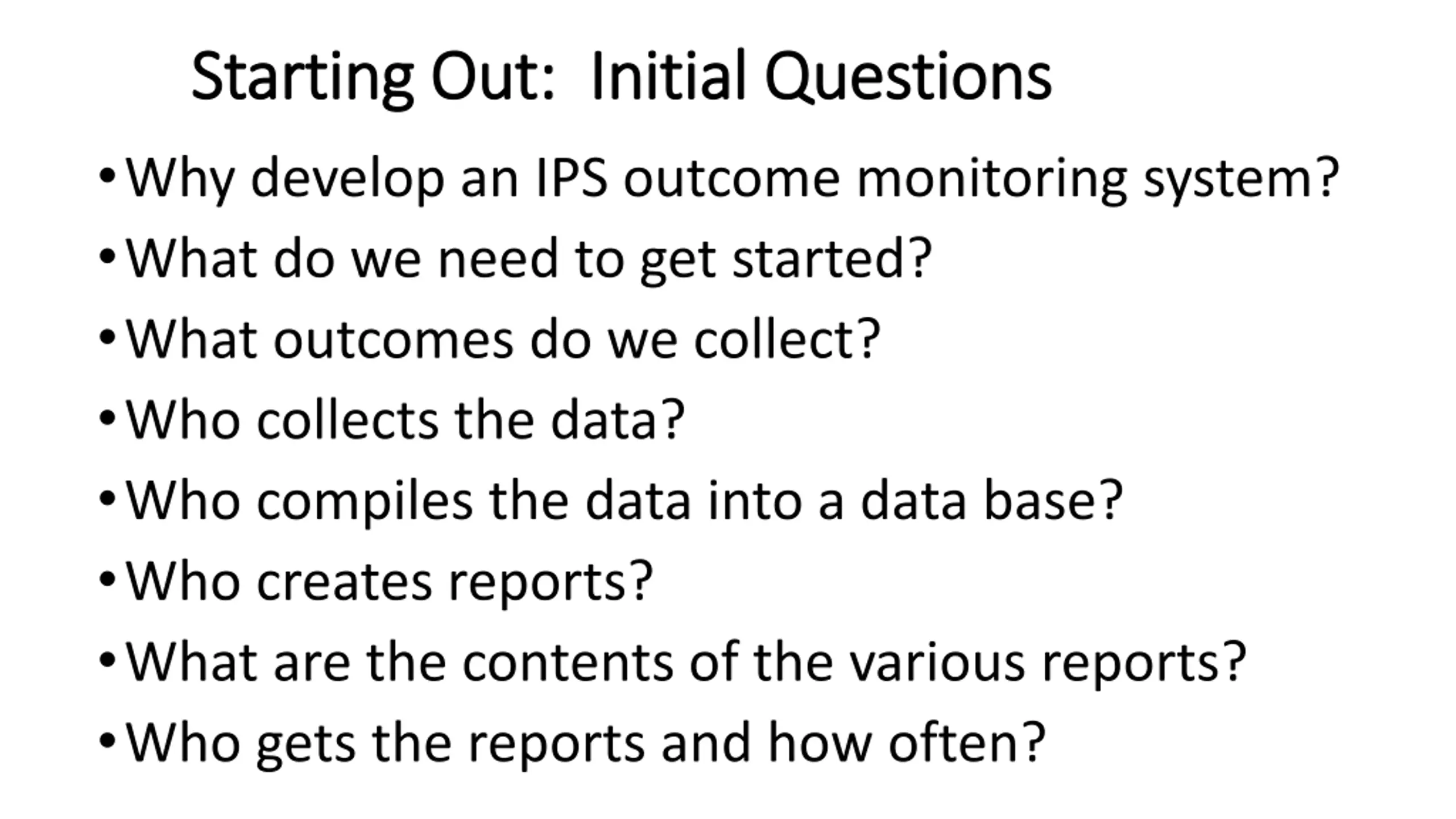 Starting Out: Initial Questions

• Why develop an IPS outcome monitoring system?
• What do we need to get started?
• What outcomes do we collect?
• Who collects the data?
• Who compiles the data into a data base?
• Who creates reports?
• What are the contents of the various reports?
• Who gets the reports and how often?